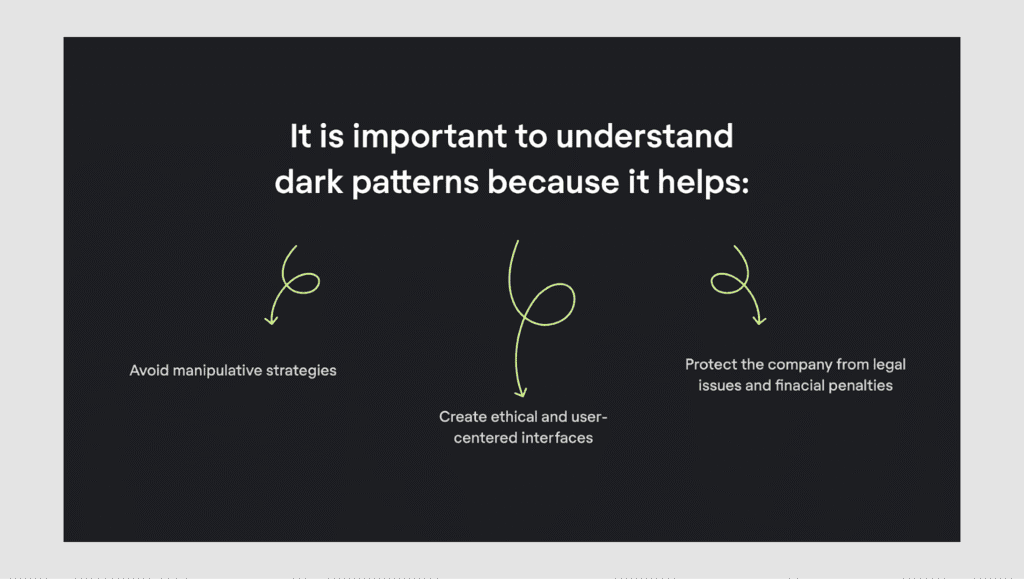 It is important to understand dark patterns because it helps:

Avoid manipulative strategies

Create ethical and user-centered interfaces

Protect the company from legal issues and finacial penalties